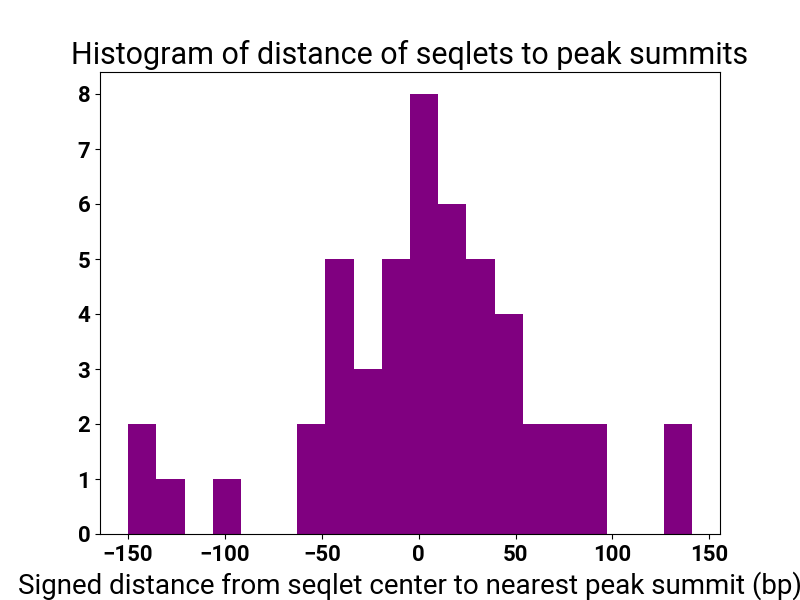 Histogram of distance of seqlets to peak summits

8
7
6
5
4
3
2
1
0

−150 −100 −50 0 50 100 150

Signed distance from seqlet center to nearest peak summit (bp)